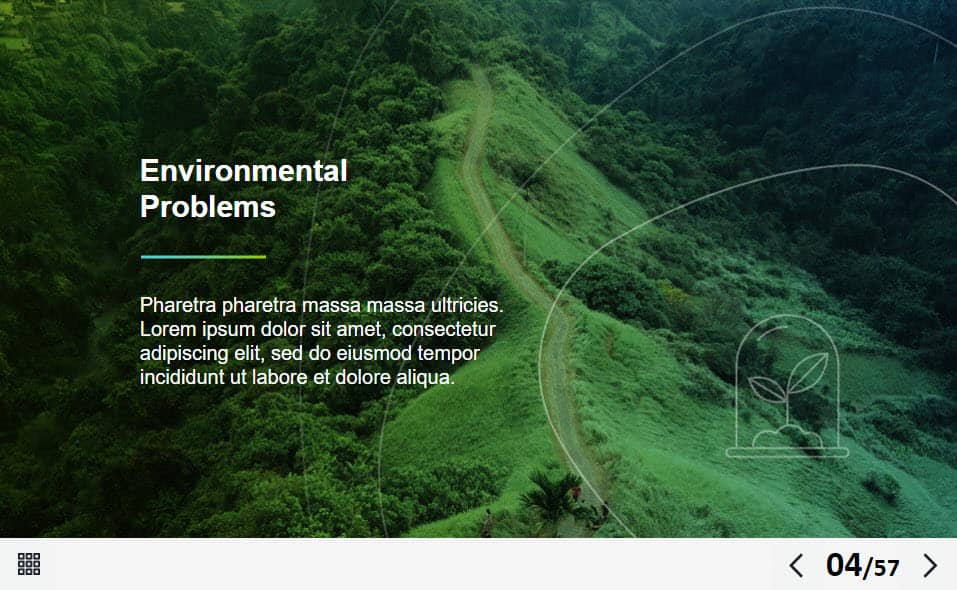 Environmental Problems

Pharetra pharetra massa massa ultricies. Lorem ipsum dolor sit amet, consectetur adipiscing elit, sed do eiusmod tempor incididunt ut labore et dolore aliqua.

04/57